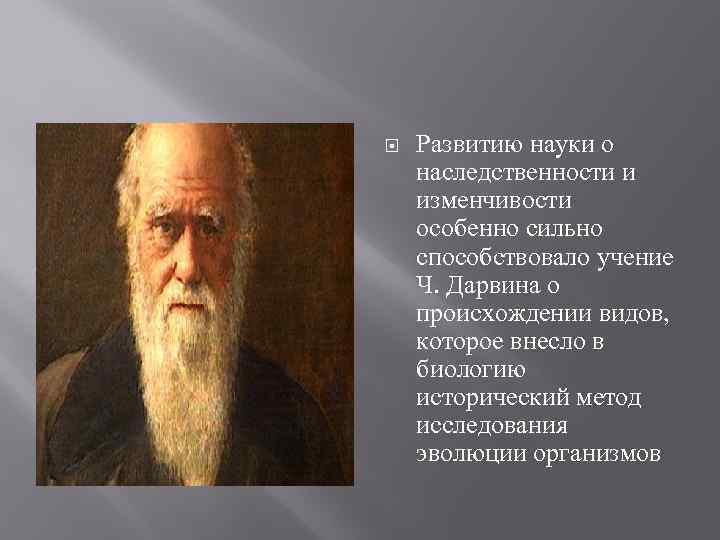 Развитию науки о наследственности и изменчивости особенно сильно способствовало учение Ч. Дарвина о происхождении видов, которое внесло в биологию исторический метод исследования эволюции организмов